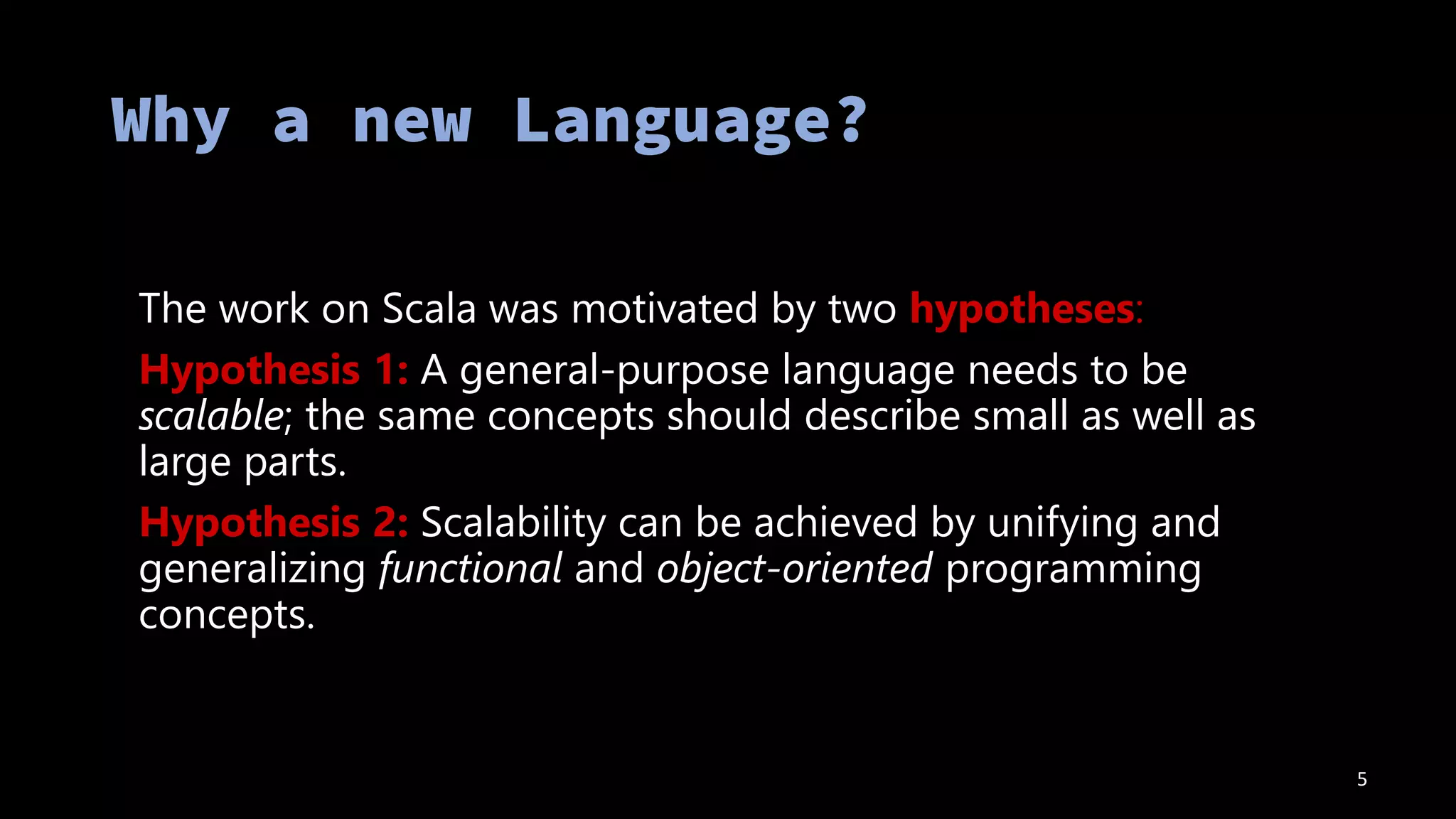 Why a new Language?

The work on Scala was motivated by two hypotheses:

Hypothesis 1: A general-purpose language needs to be scalable; the same concepts should describe small as well as large parts.

Hypothesis 2: Scalability can be achieved by unifying and generalizing functional and object-oriented programming concepts.

5